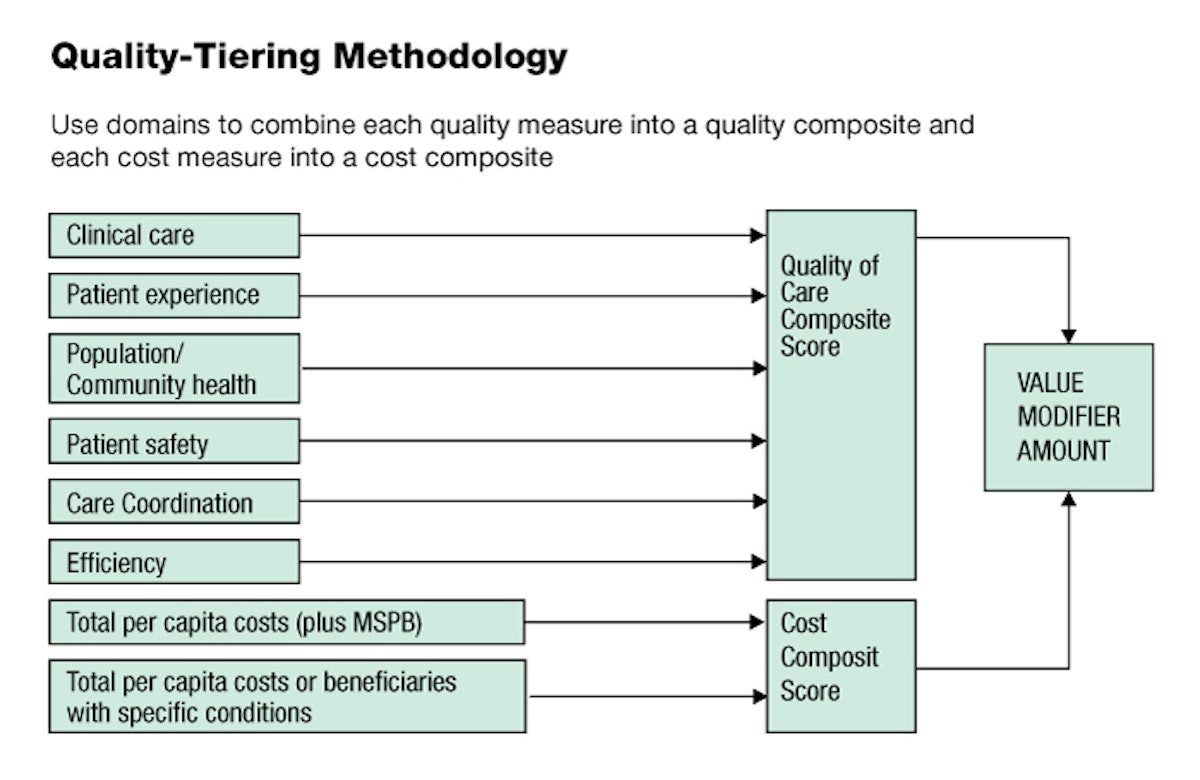 Quality-Tiering Methodology

Use domains to combine each quality measure into a quality composite and each cost measure into a cost composite

Clinical care

Patient experience

Population/ Community health

Patient safety

Care Coordination

Efficiency

Total per capita costs (plus MSPB)

Total per capita costs or beneficiaries with specific conditions

Quality of Care Composite Score

Cost Composit Score

VALUE MODIFIER AMOUNT